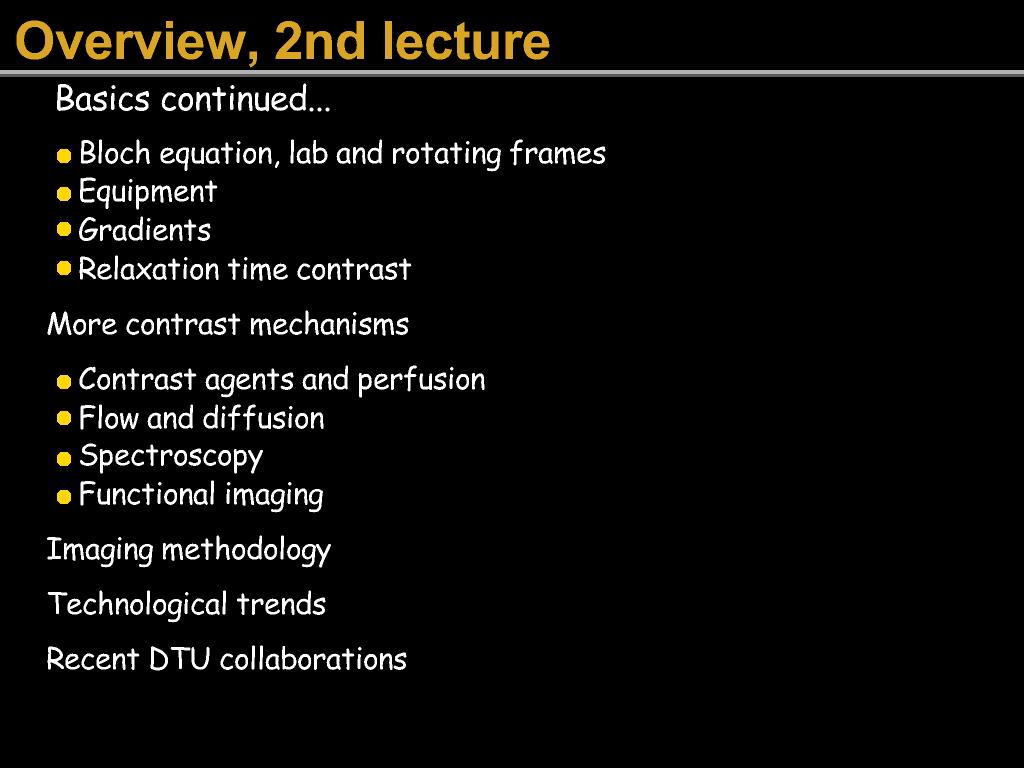 Overview, 2nd lecture

Basics continued...

- Bloch equation, lab and rotating frames
- Equipment
- Gradients
- Relaxation time contrast

More contrast mechanisms

- Contrast agents and perfusion
- Flow and diffusion
- Spectroscopy
- Functional imaging

Imaging methodology

Technological trends

Recent DTU collaborations